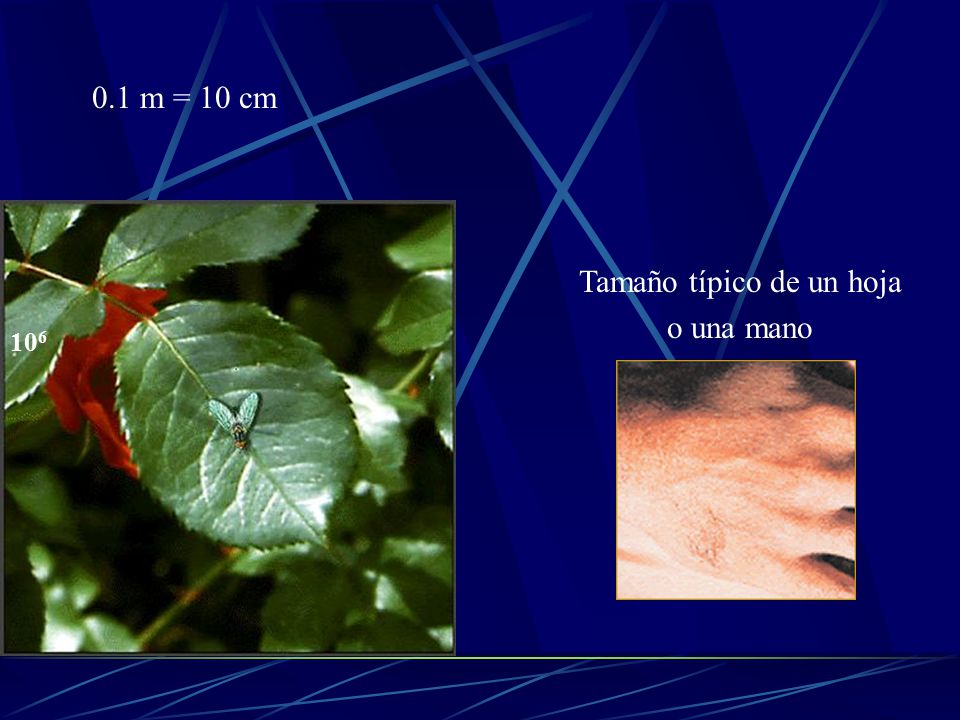 0.1 m = 10 cm

$10^6$

Tamaño típico de un hoja o una mano